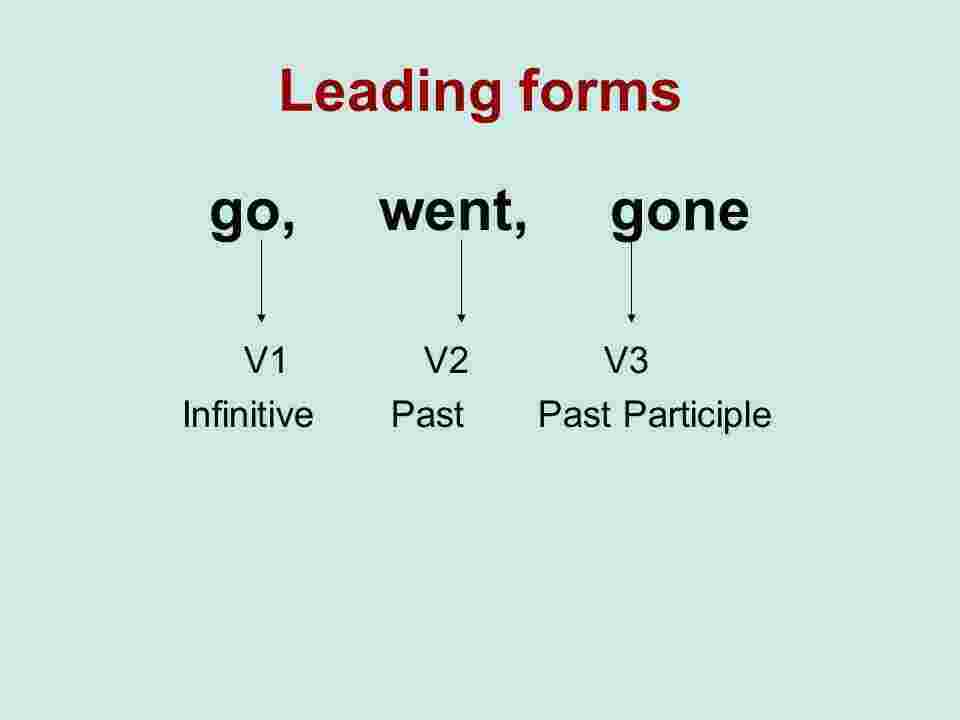 Leading forms

go, went, gone

V1 V2 V3
Infinitive Past Past Participle